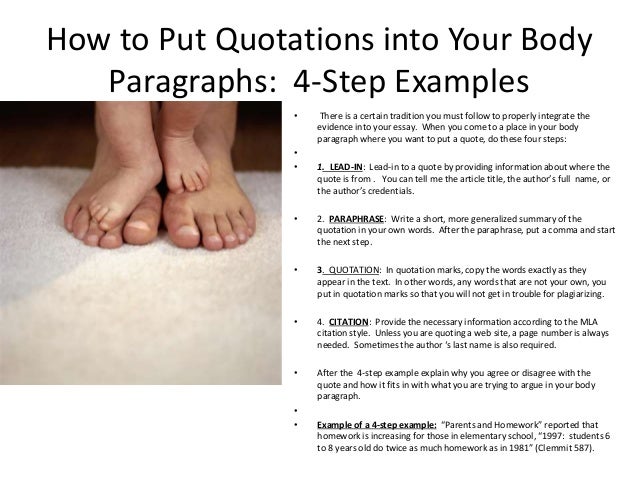 How to Put Quotations into Your Body Paragraphs: 4-Step Examples

• There is a certain tradition you must follow to properly integrate the evidence into your essay. When you come to a place in your body paragraph where you want to put a quote, do these four steps:

•

• 1. LEAD-IN: Lead-in to a quote by providing information about where the quote is from . You can tell me the article title, the author's full name, or the author's credentials.

• 2. PARAPHRASE: Write a short, more generalized summary of the quotation in your own words. After the paraphrase, put a comma and start the next step.

• 3. QUOTATION: In quotation marks, copy the words exactly as they appear in the text. In other words, any words that are not your own, you put in quotation marks so that you will not get in trouble for plagiarizing.

• 4. CITATION: Provide the necessary information according to the MLA citation style. Unless you are quoting a web site, a page number is always needed. Sometimes the author 's last name is also required.

• After the 4-step example explain why you agree or disagree with the quote and how it fits in with what you are trying to argue in your body paragraph.

•

• Example of a 4-step example: "Parents and Homework" reported that homework is increasing for those in elementary school, "1997: students 6 to 8 years old do twice as much homework as in 1981" (Clemmit 587).